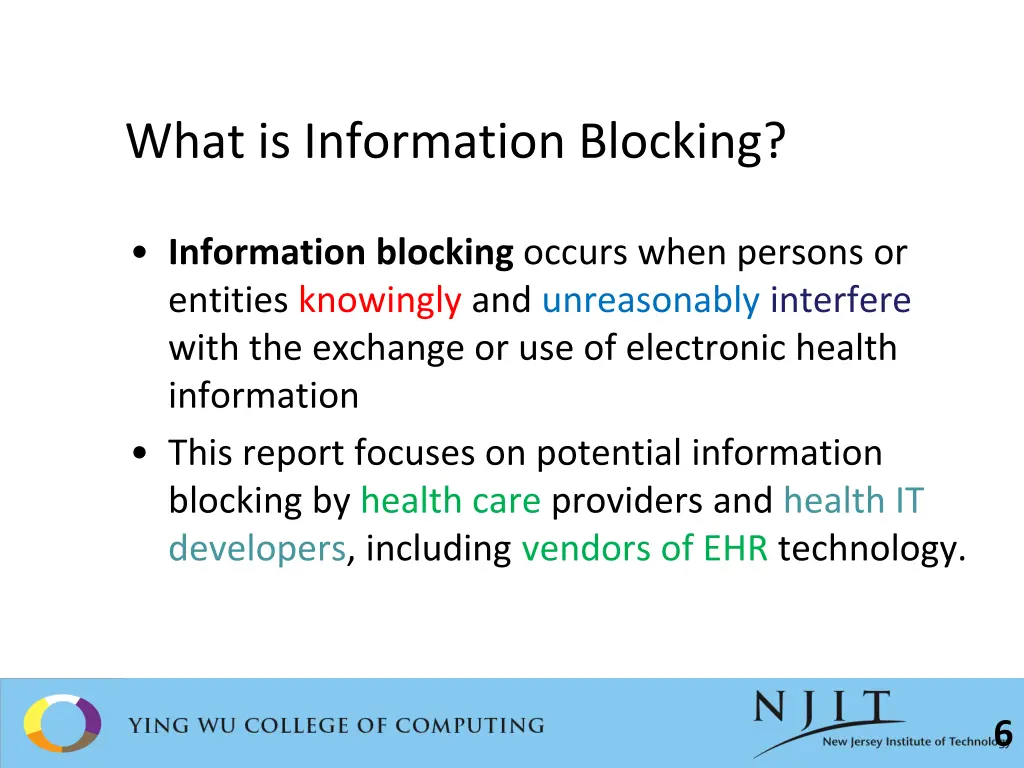 What is Information Blocking?

• Information blocking occurs when persons or entities knowingly and unreasonably interfere with the exchange or use of electronic health information

• This report focuses on potential information blocking by health care providers and health IT developers, including vendors of EHR technology.

YING WU COLLEGE OF COMPUTING

NJIT
New Jersey Institute of Technology

6